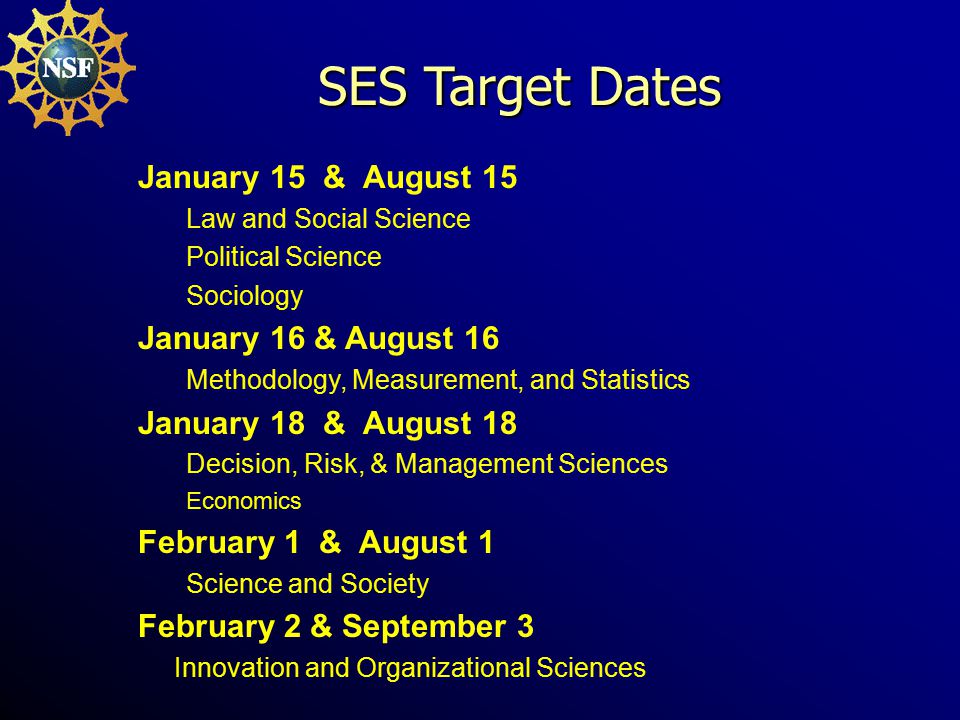 NSF

SES Target Dates

January 15 & August 15

Law and Social Science

Political Science

Sociology

January 16 & August 16

Methodology, Measurement, and Statistics

January 18 & August 18

Decision, Risk, & Management Sciences

Economics

February 1 & August 1

Science and Society

February 2 & September 3

Innovation and Organizational Sciences